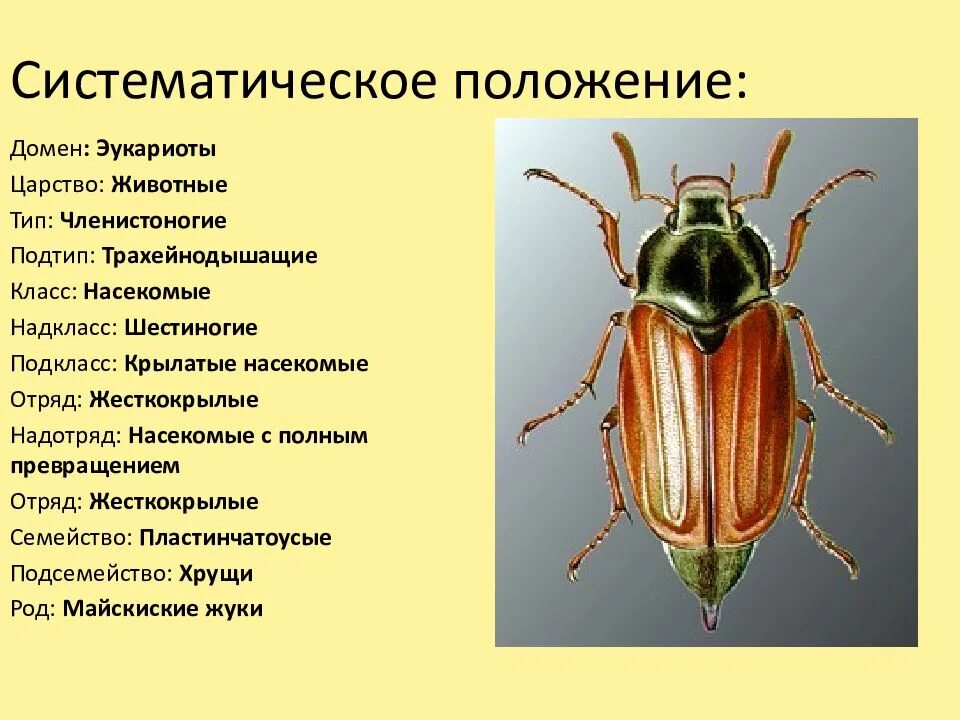 Систематическое положение:

Домен: Эукариоты
Царство: Животные
Тип: Членистоногие
Подтип: Трахейнодышащие
Класс: Насекомые
Надкласс: Шестиногие
Подкласс: Крылатые насекомые
Отряд: Жесткокрылые
Надотряд: Насекомые с полным превращением
Отряд: Жесткокрылые
Семейство: Пластинчатоусые
Подсемейство: Хрущи
Род: Майскиские жуки